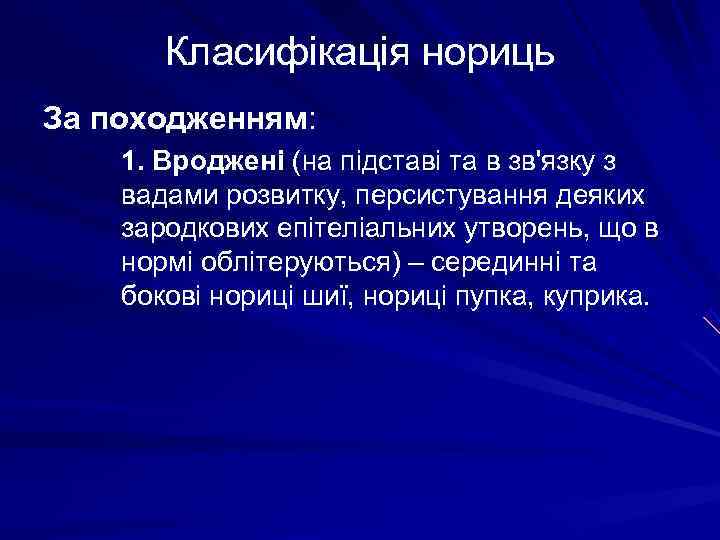 Класифікація нориць

За походженням:

1. Вроджені (на підставі та в зв'язку з вадами розвитку, персистування деяких зародкових епітеліальних утворень, що в нормі облітеруються) – серединні та бокові нориці шиї, нориці пупка, куприка.